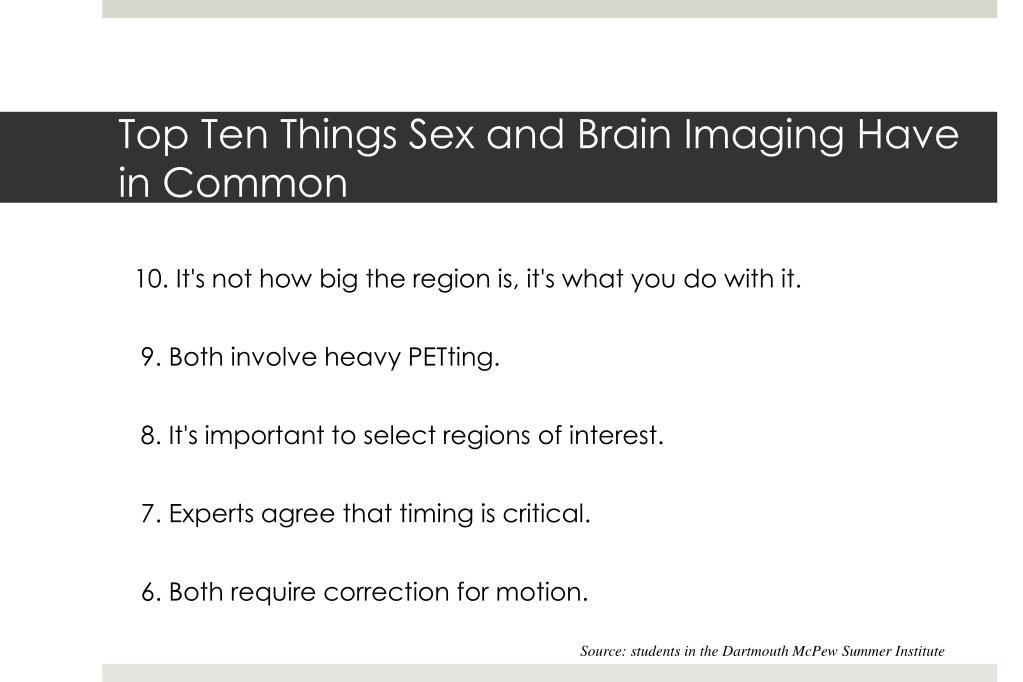 Top Ten Things Sex and Brain Imaging Have in Common

10. It's not how big the region is, it's what you do with it.

9. Both involve heavy PETting.

8. It's important to select regions of interest.

7. Experts agree that timing is critical.

6. Both require correction for motion.

Source: students in the Dartmouth McPew Summer Institute